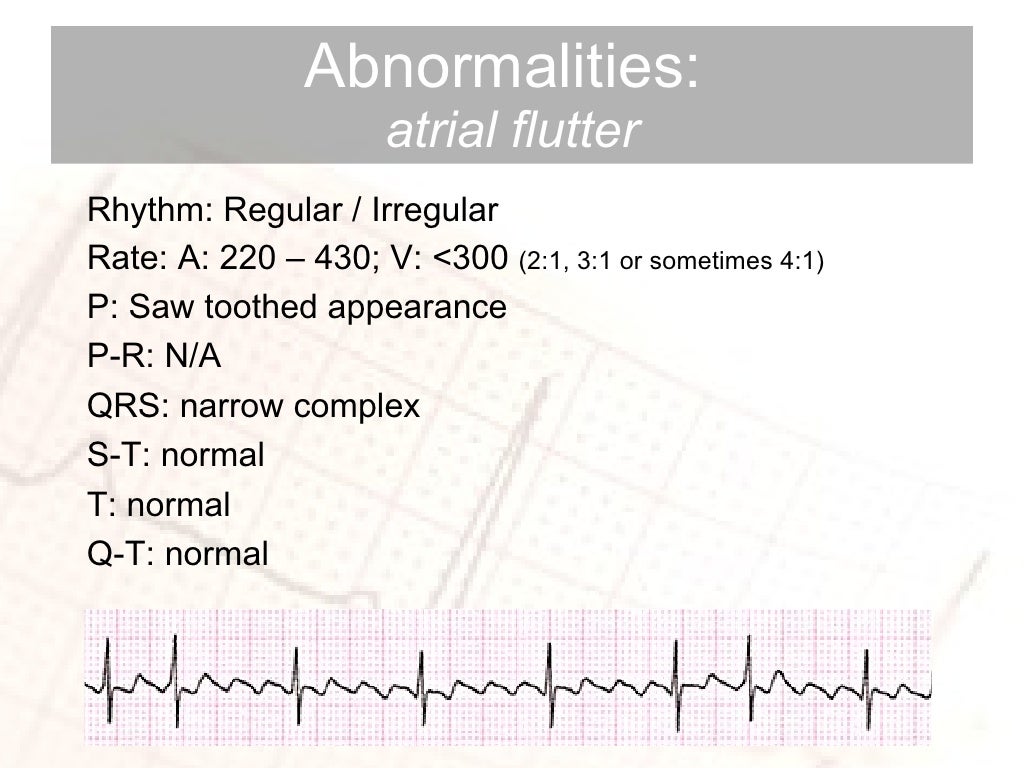 Abnormalities:
atrial flutter

Rhythm: Regular / Irregular
Rate: A: 220 – 430; V: <300 (2:1, 3:1 or sometimes 4:1)
P: Saw toothed appearance
P-R: N/A
QRS: narrow complex
S-T: normal
T: normal
Q-T: normal